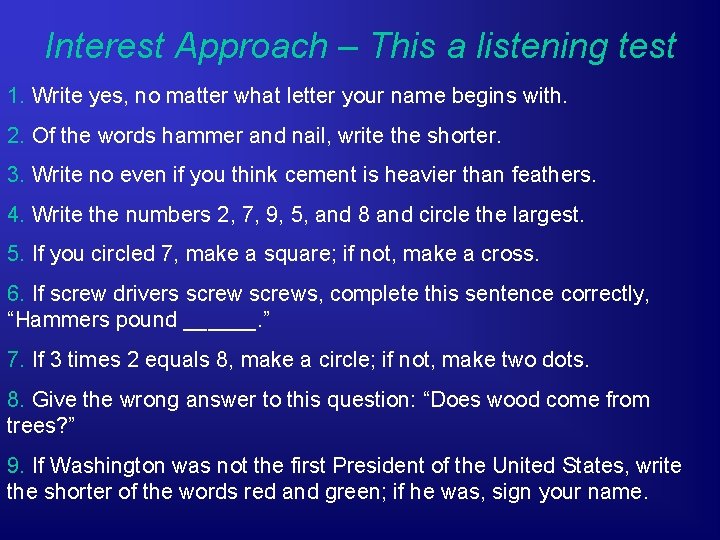 Interest Approach – This a listening test

1. Write yes, no matter what letter your name begins with.

2. Of the words hammer and nail, write the shorter.

3. Write no even if you think cement is heavier than feathers.

4. Write the numbers 2, 7, 9, 5, and 8 and circle the largest.

5. If you circled 7, make a square; if not, make a cross.

6. If screw drivers screw screws, complete this sentence correctly, “Hammers pound ______.”

7. If 3 times 2 equals 8, make a circle; if not, make two dots.

8. Give the wrong answer to this question: “Does wood come from trees?”

9. If Washington was not the first President of the United States, write the shorter of the words red and green; if he was, sign your name.